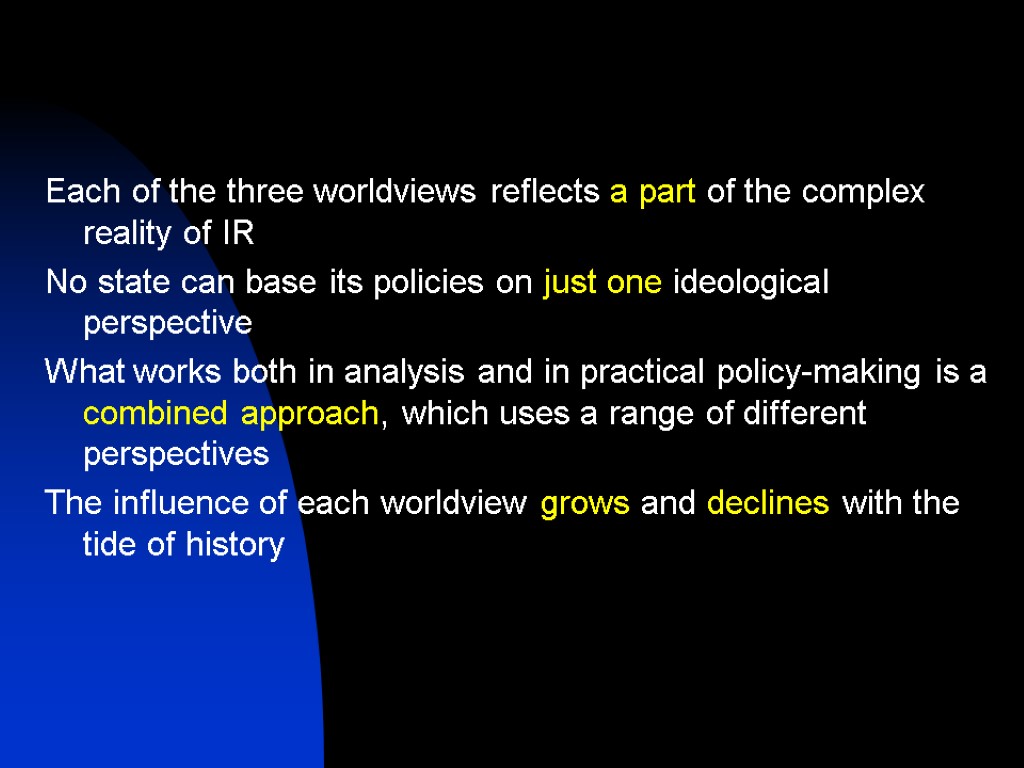 Each of the three worldviews reflects a part of the complex reality of IR

No state can base its policies on just one ideological perspective

What works both in analysis and in practical policy-making is a combined approach, which uses a range of different perspectives

The influence of each worldview grows and declines with the tide of history